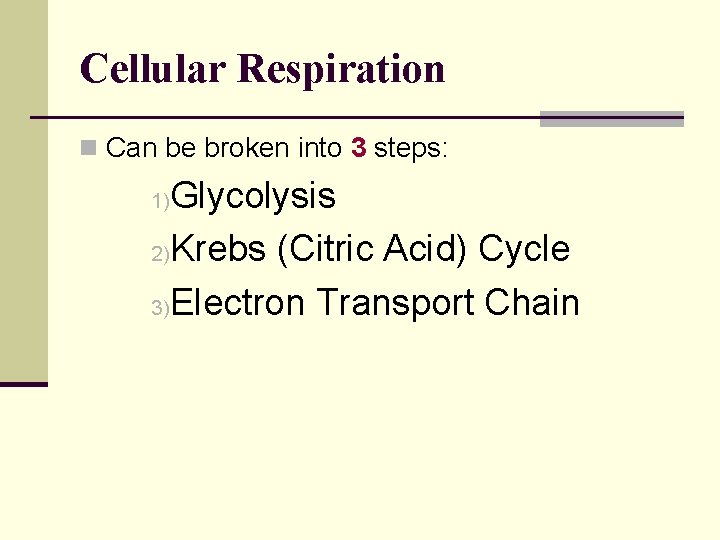 Cellular Respiration

Can be broken into 3 steps:

1) Glycolysis
2) Krebs (Citric Acid) Cycle
3) Electron Transport Chain